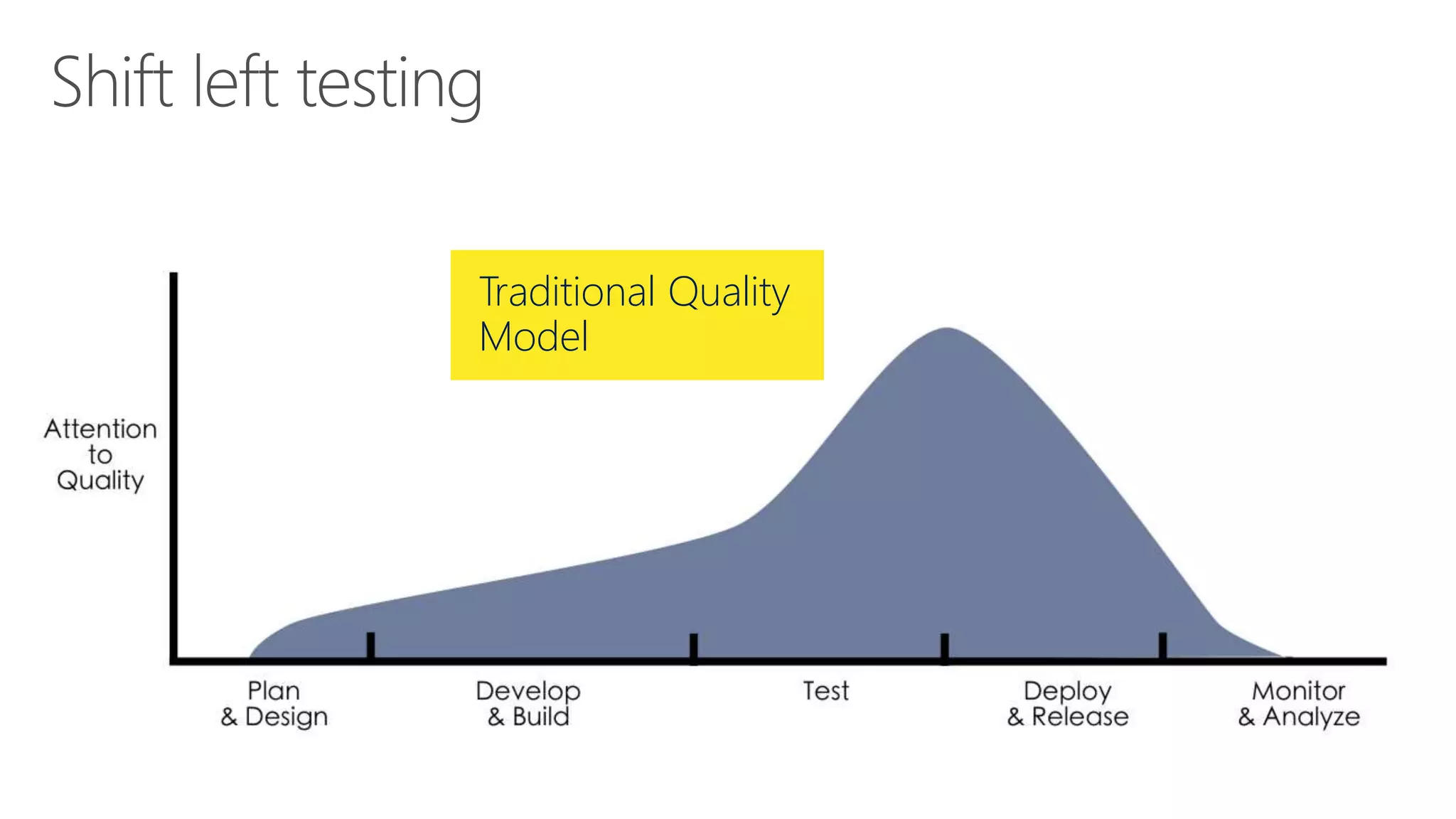 Shift left testing

Traditional Quality Model

Attention to Quality

Plan & Design

Develop & Build

Test

Deploy & Release

Monitor & Analyze